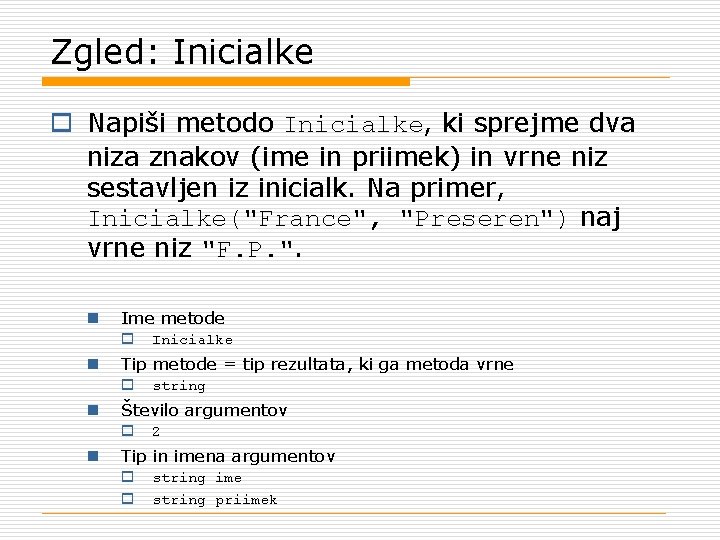 Zgled: Inicialke

Napiši metodo Inicialke, ki sprejme dva niza znakov (ime in priimek) in vrne niz sestavljen iz inicialk. Na primer, Inicialke("France", "Preseren") naj vrne niz "F.P.".

Ime metode
Inicialke
Tip metode = tip rezultata, ki ga metoda vrne
string
Število argumentov
2
Tip in imena argumentov
string ime
string priimek